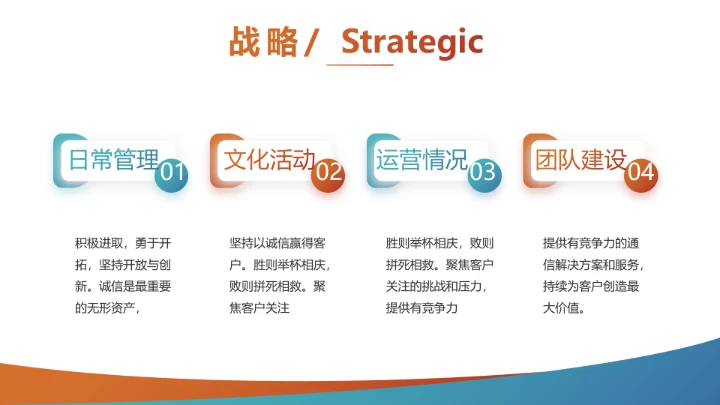 战略 / Strategic

日常管理 01

积极进取，勇于开拓，坚持开放与创新。诚信是最重要的无形资产，

文化活动 02

坚持以诚信赢得客户。胜则举杯相庆，败则拼死相救。聚焦客户关注

运营情况 03

胜则举杯相庆，败则拼死相救。聚焦客户关注的挑战和压力，提供有竞争力

团队建设 04

提供有竞争力的通信解决方案和服务，持续为客户创造最大价值。